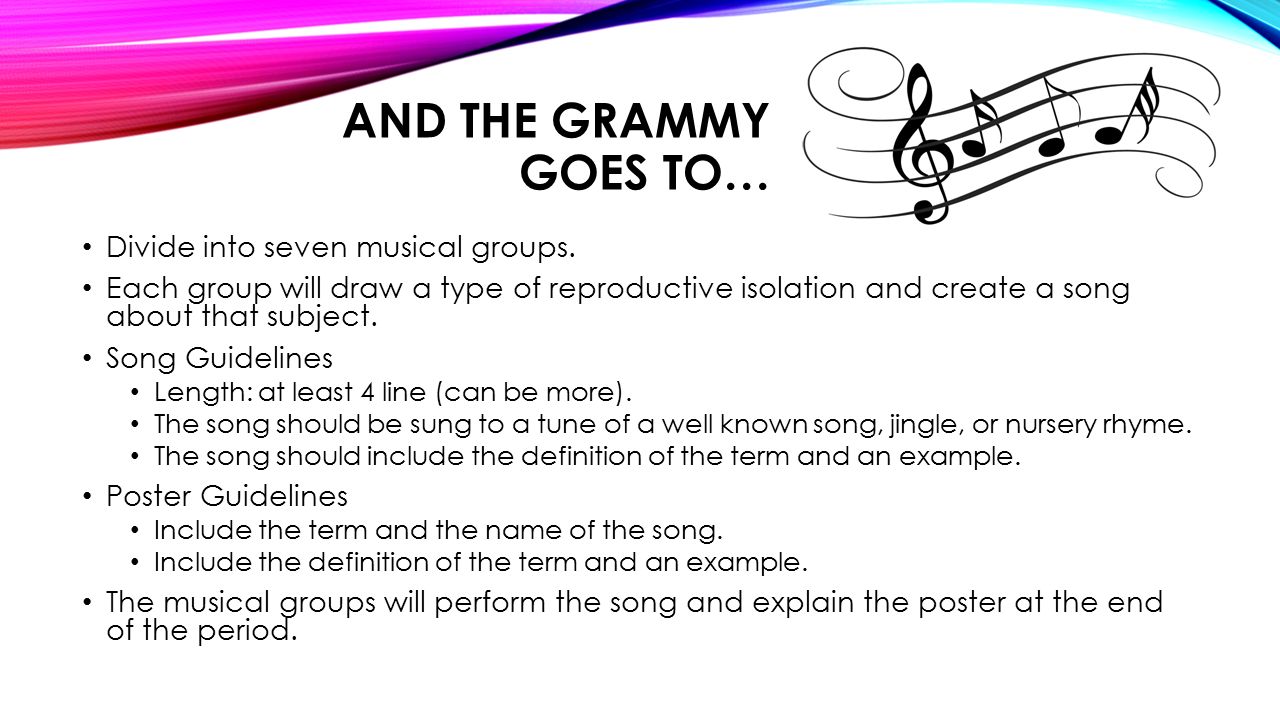 AND THE GRAMMY GOES TO…

• Divide into seven musical groups.
• Each group will draw a type of reproductive isolation and create a song about that subject.
• Song Guidelines
  • Length: at least 4 line (can be more).
  • The song should be sung to a tune of a well known song, jingle, or nursery rhyme.
  • The song should include the definition of the term and an example.
• Poster Guidelines
  • Include the term and the name of the song.
  • Include the definition of the term and an example.
• The musical groups will perform the song and explain the poster at the end of the period.